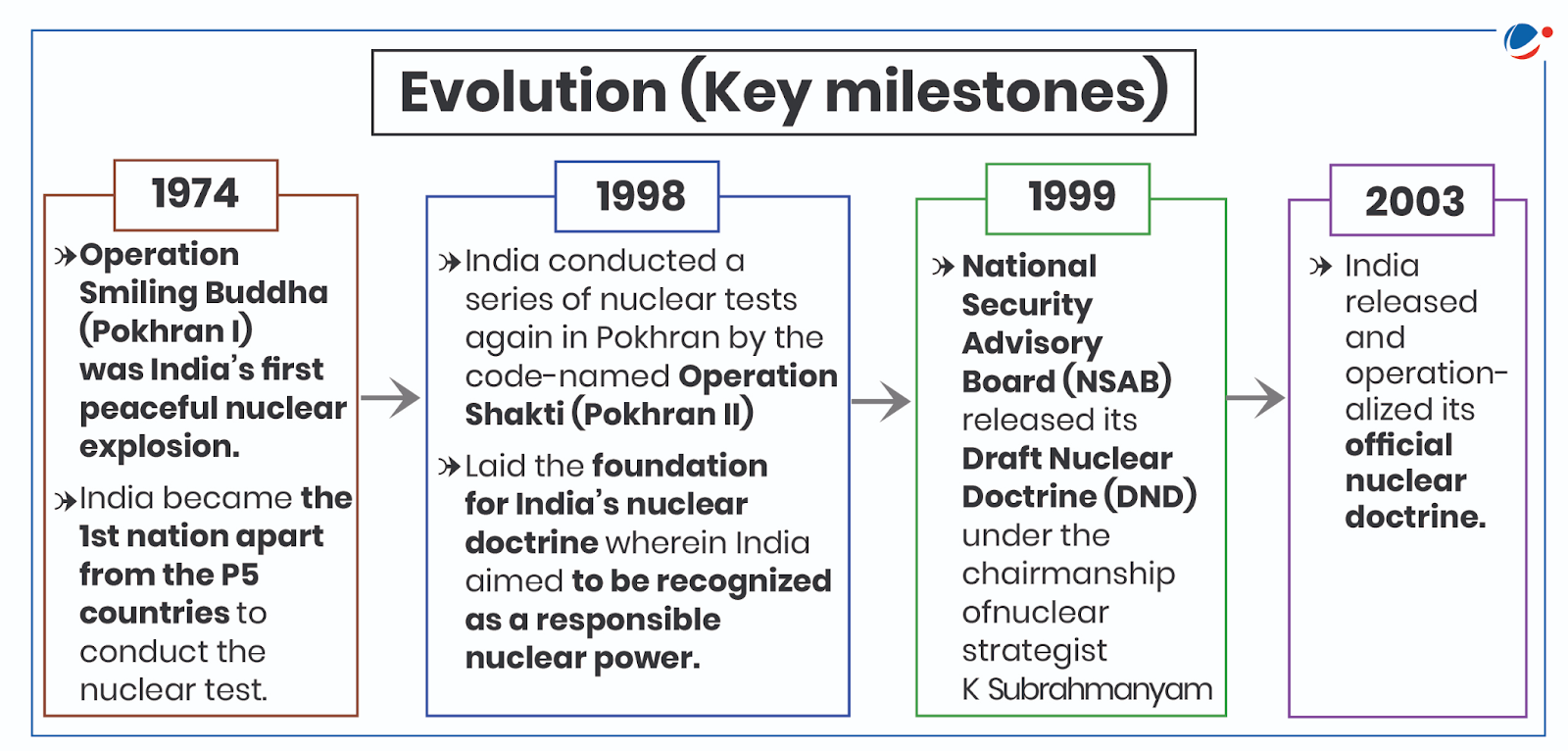 Evolution (Key milestones)

1974

Operation Smiling Buddha (Pokhran I) was India's first peaceful nuclear explosion.

India became the 1st nation apart from the P5 countries to conduct the nuclear test.

1998

India conducted a series of nuclear tests again in Pokhran by the code-named Operation Shakti (Pokhran II)

Laid the foundation for India's nuclear doctrine wherein India aimed to be recognized as a responsible nuclear power.

1999

National Security Advisory Board (NSAB) released its Draft Nuclear Doctrine (DND) under the chairmanship ofnuclear strategist K Subrahmanyam

2003

India released and operationalized its official nuclear doctrine.